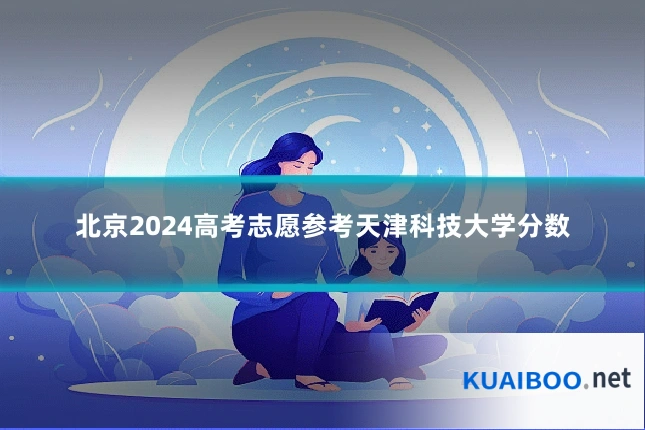 北京2024高考志愿参考天津科技大学分数

KUAIBOO.net